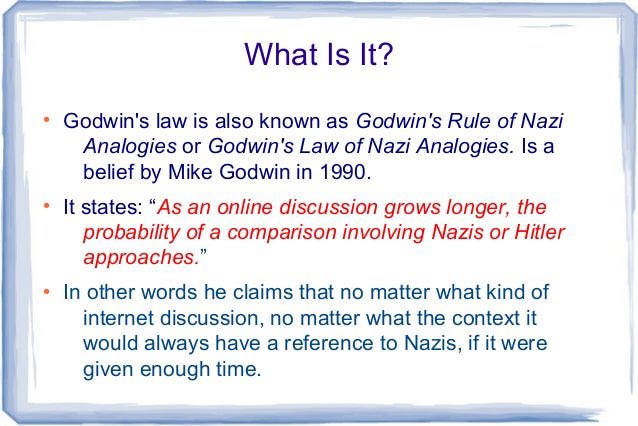 What Is It?

• Godwin's law is also known as Godwin's Rule of Nazi Analogies or Godwin's Law of Nazi Analogies. Is a belief by Mike Godwin in 1990.

• It states: “As an online discussion grows longer, the probability of a comparison involving Nazis or Hitler approaches.”

• In other words he claims that no matter what kind of internet discussion, no matter what the context it would always have a reference to Nazis, if it were given enough time.